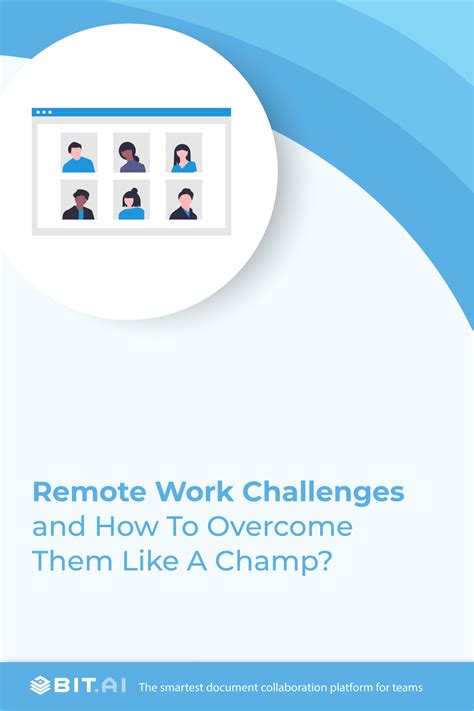 Remote Work Challenges and How To Overcome Them Like A Champ?

BIT.AI The smartest document collaboration platform for teams